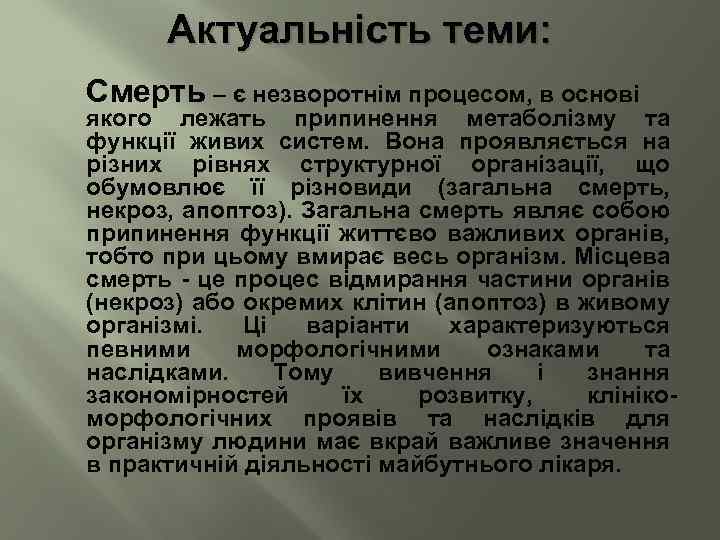 Актуальність теми:

Смерть – є незворотнім процесом, в основі якого лежать припинення метаболізму та функції живих систем. Вона проявляється на різних рівнях структурної організації, що обумовлює її різновиди (загальна смерть, некроз, апоптоз). Загальна смерть являє собою припинення функції життєво важливих органів, тобто при цьому вмирає весь організм. Місцева смерть - це процес відмирання частини органів (некроз) або окремих клітин (апоптоз) в живому організмі. Ці варіанти характеризуються певними морфологічними ознаками та наслідками. Тому вивчення і знання закономірностей їх розвитку, клініко-морфологічних проявів та наслідків для організму людини має вкрай важливе значення в практичній діяльності майбутнього лікаря.